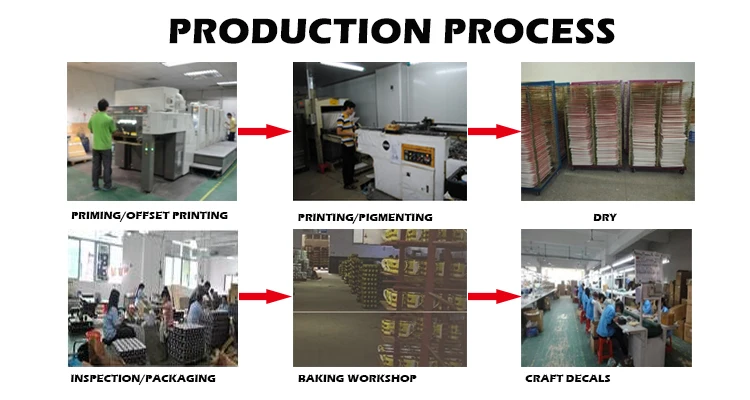 PRODUCTION PROCESS

PRIMING/OFFSET PRINTING

PRINTING/PIGMENTING

DRY

INSPECTION/PACKAGING

BAKING WORKSHOP

CRAFT DECALS